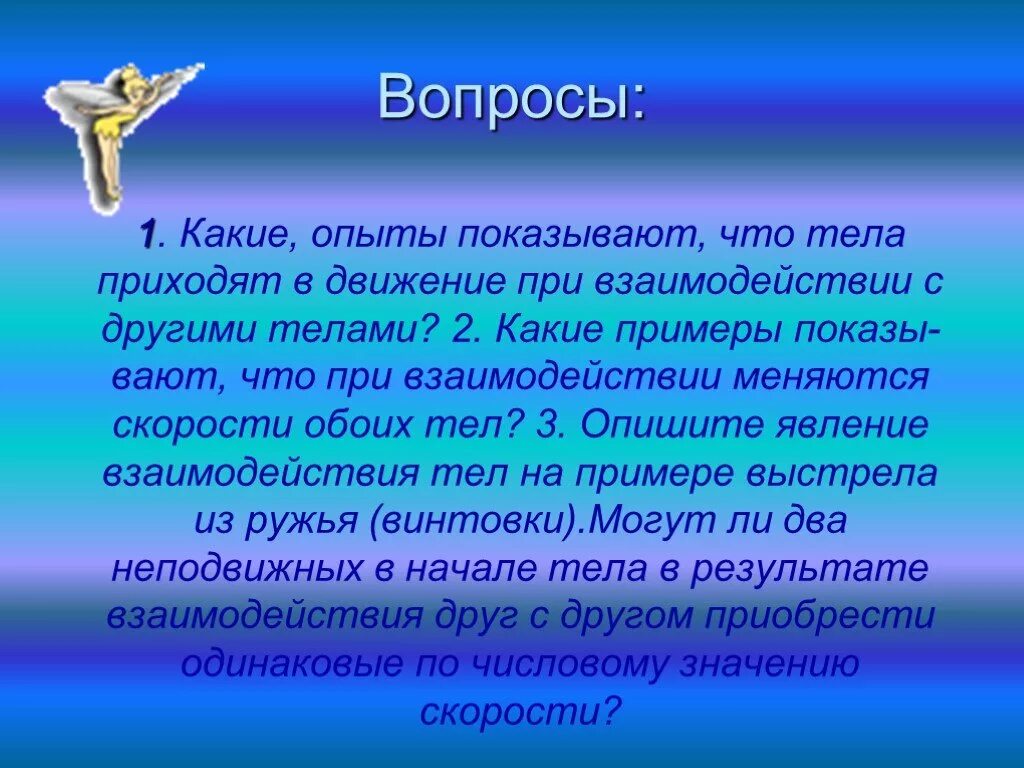 Вопросы:

1. Какие, опыты показывают, что тела приходят в движение при взаимодействии с другими телами? 2. Какие примеры показывают, что при взаимодействии меняются скорости обоих тел? 3. Опишите явление взаимодействия тел на примере выстрела из ружья (винтовки).Могут ли два неподвижных в начале тела в результате взаимодействия друг с другом приобрести одинаковые по числовому значению скорости?